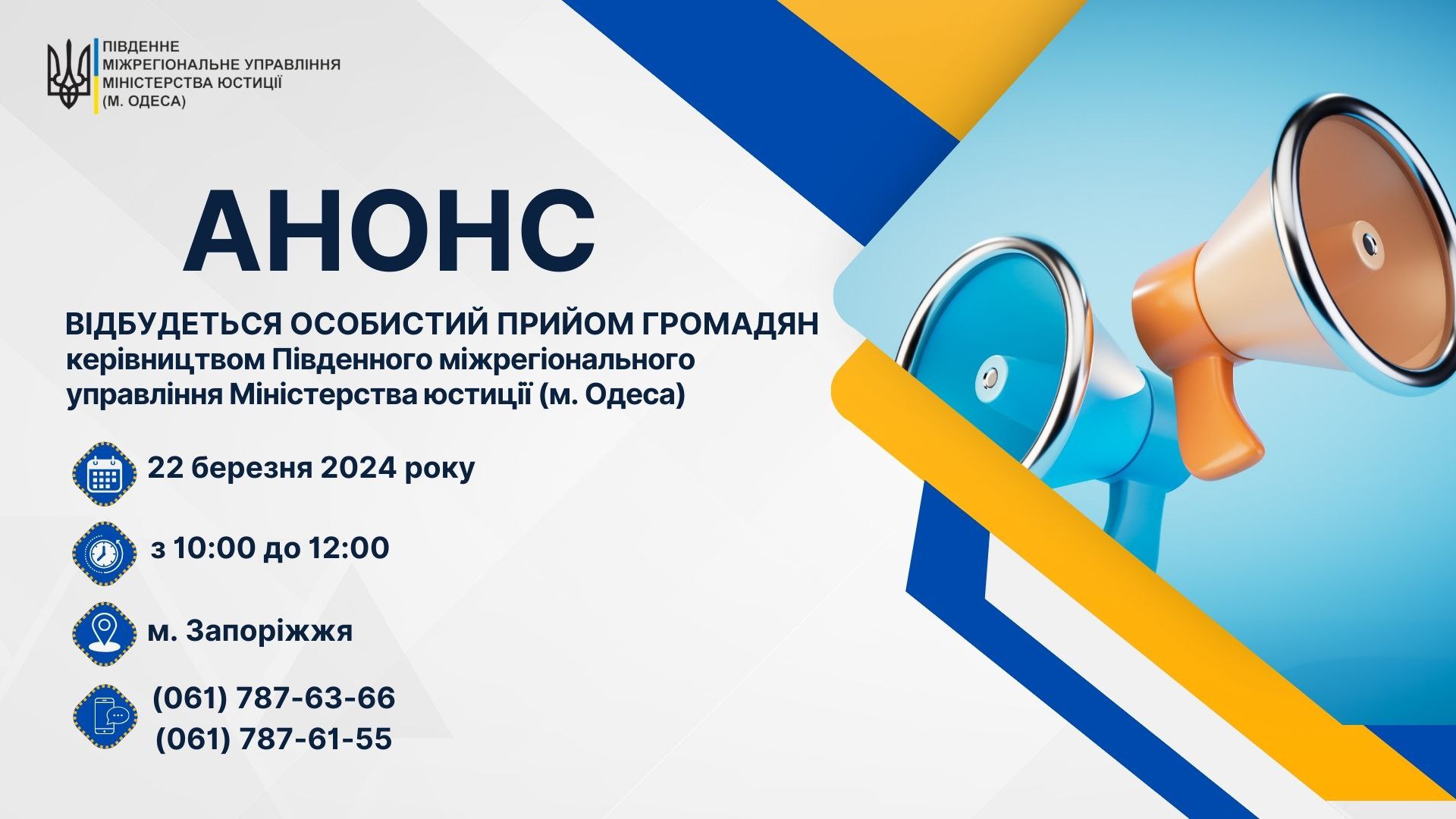 ПІВДЕННЕ
МІЖРЕГІОНАЛЬНЕ УПРАВЛІННЯ
МІНІСТЕРСТВА ЮСТИЦІЇ
(М. ОДЕСА)

АНОНС

ВІДБУДЕТЬСЯ ОСОБИСТИЙ ПРИЙОМ ГРОМАДЯН
керівництвом Південного міжрегіонального управління Міністерства юстиції (м. Одеса)

22 березня 2024 року

з 10:00 до 12:00

м. Запоріжжя

(061) 787-63-66
(061) 787-61-55